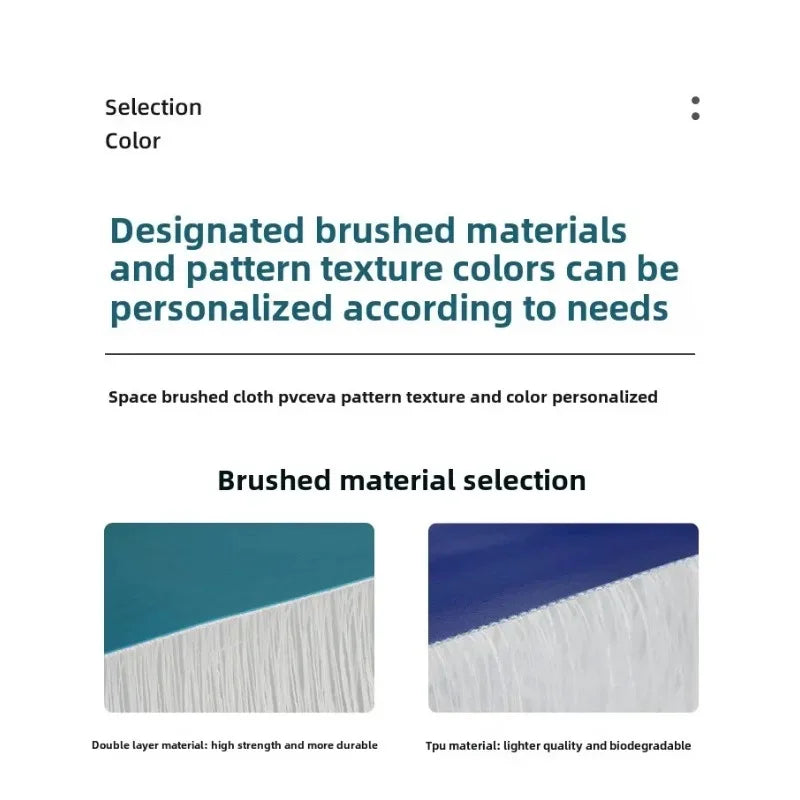 Selection
Color

Designated brushed materials and pattern texture colors can be personalized according to needs

Space brushed cloth pvceva pattern texture and color personalized

Brushed material selection

Double layer material: high strength and more durable

Tpu material: lighter quality and biodegradable